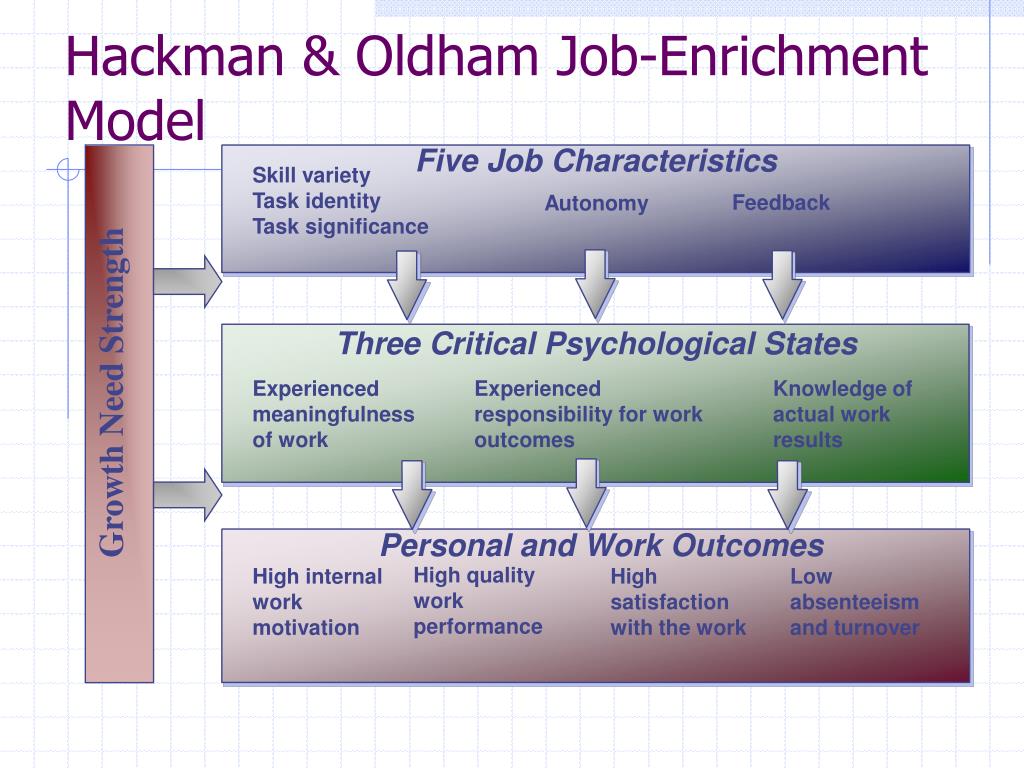 Hackman & Oldham Job-Enrichment Model

Growth Need Strength

Five Job Characteristics

Skill variety
Task identity
Task significance

Autonomy

Feedback

Three Critical Psychological States

Experienced meaningfulness of work

Experienced responsibility for work outcomes

Knowledge of actual work results

Personal and Work Outcomes

High internal work motivation

High quality work performance

High satisfaction with the work

Low absenteeism and turnover